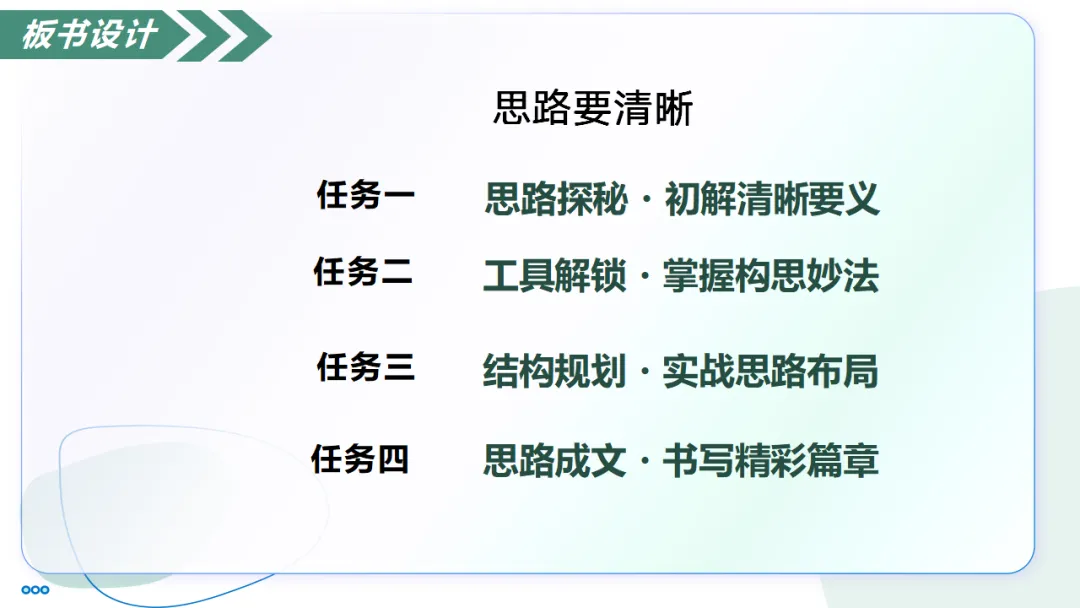 板书设计

思路要清晰

任务一 思路探秘 · 初解清晰要义

任务二 工具解锁 · 掌握构思妙法

任务三 结构规划 · 实战思路布局

任务四 思路成文 · 书写精彩篇章